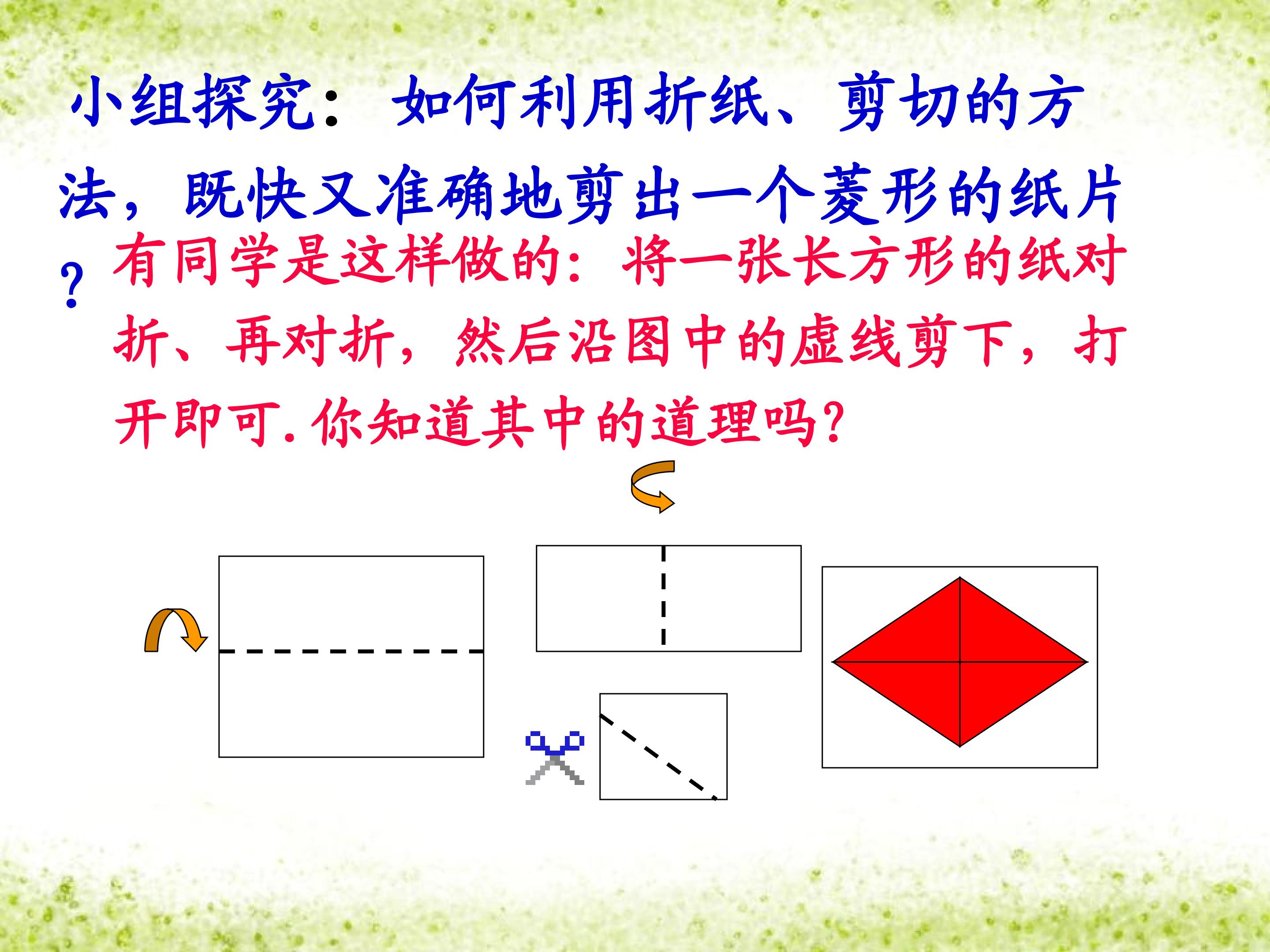 小组探究：如何利用折纸、剪切的方法，既快又准确地剪出一个菱形的纸片？

有同学是这样做的：将一张长方形的纸对折、再对折，然后沿图中的虚线剪下，打开即可.你知道其中的道理吗？